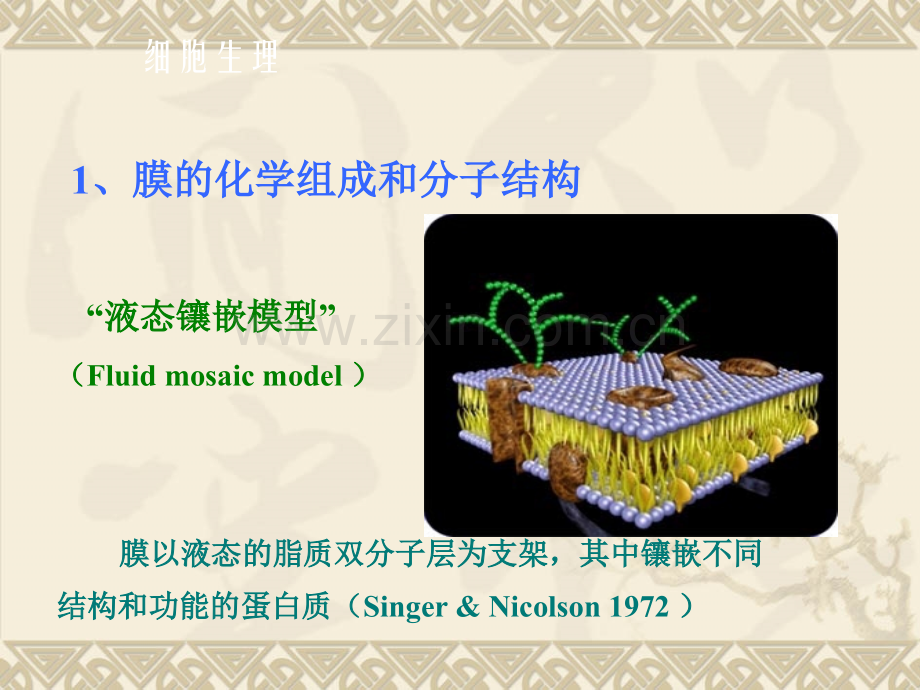 细胞生理

1、膜的化学组成和分子结构

“液态镶嵌模型”

（Fluid mosaic model ）

www.zixin.com.cn

膜以液态的脂质双分子层为支架，其中镶嵌不同结构和功能的蛋白质（Singer & Nicolson 1972 ）